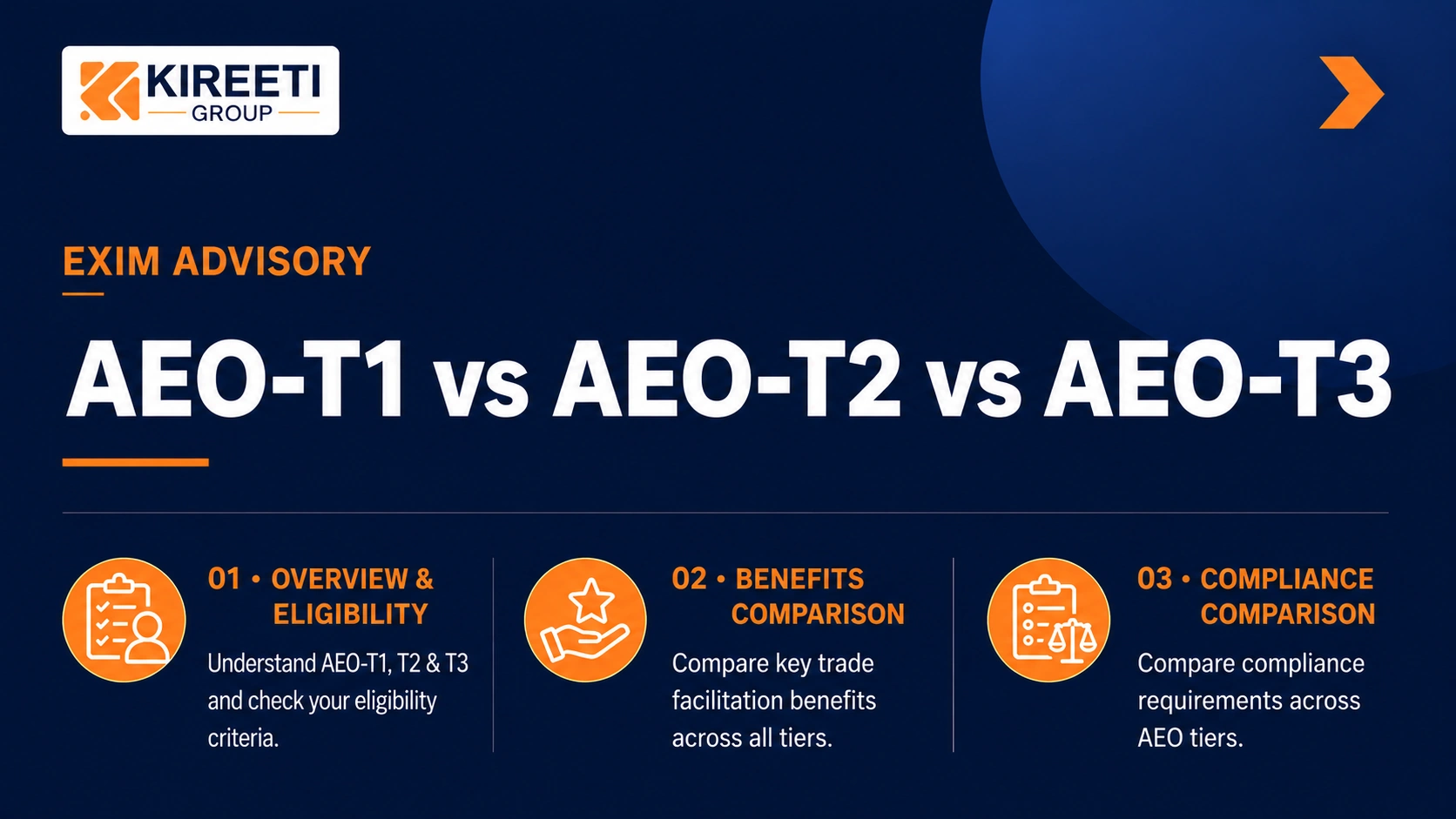 KIREETI
GROUP

EXIM ADVISORY

AEO-T1 vs AEO-T2 vs AEO-T3

01 • OVERVIEW & ELIGIBILITY
Understand AEO-T1, T2 & T3 and check your eligibility criteria.

02 • BENEFITS COMPARISON
Compare key trade facilitation benefits across all tiers.

03 • COMPLIANCE COMPARISON
Compare compliance requirements across AEO tiers.